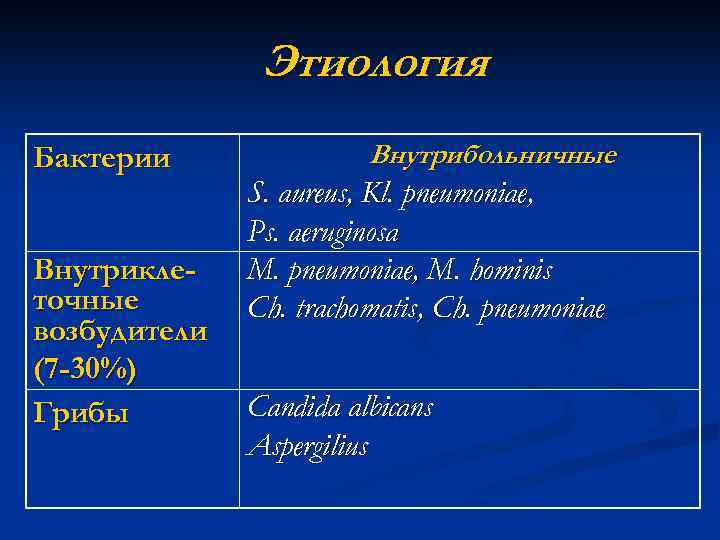 Этиология

| Бактерии | Внутрибольничные S. aureus, Kl. pneumoniae, Ps. aeruginosa |
|---|---|
| Внутриклеточные возбудители (7-30%) | M. pneumoniae, M. hominis Ch. trachomatis, Ch. pneumoniae |
| Грибы | Candida albicans Aspergilius |